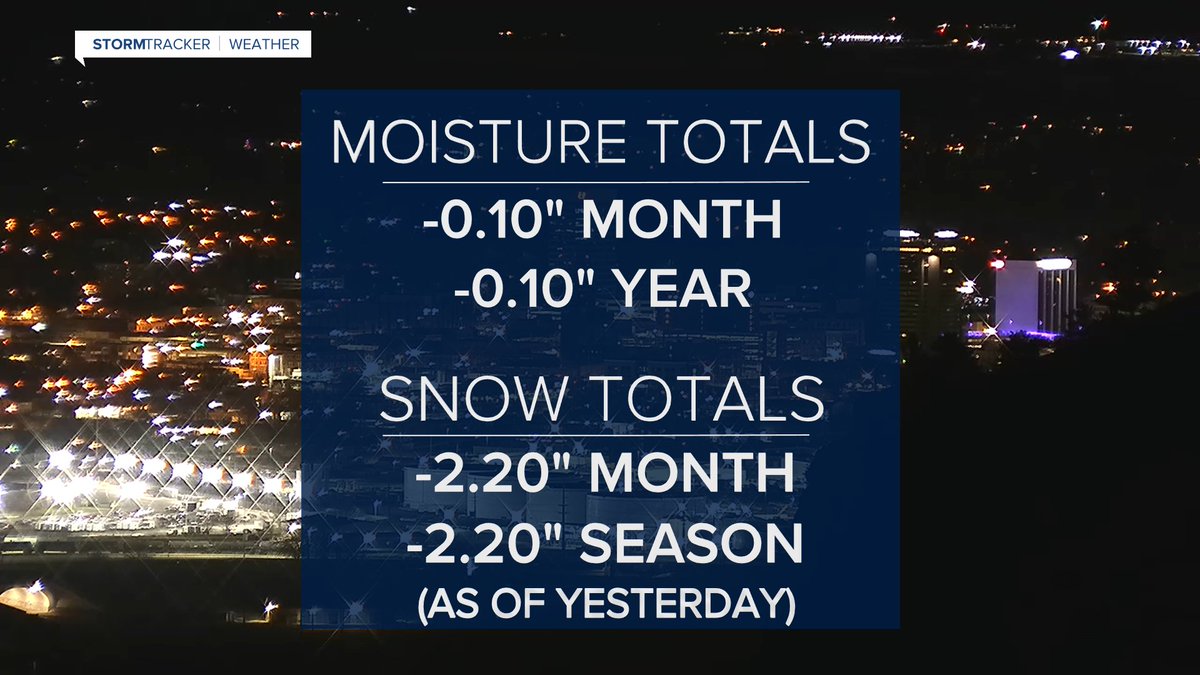 STORMTRACKER | WEATHER

MOISTURE TOTALS
-0.10" MONTH
-0.10" YEAR

SNOW TOTALS
-2.20" MONTH
-2.20" SEASON
(AS OF YESTERDAY)